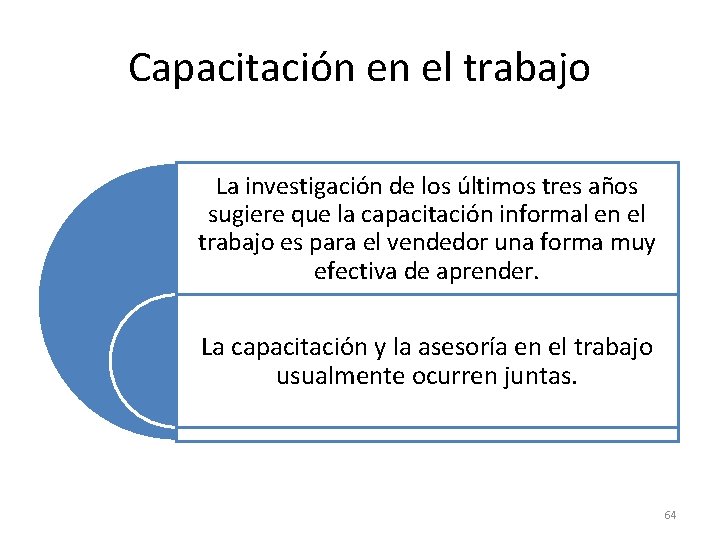 Capacitación en el trabajo

La investigación de los últimos tres años sugiere que la capacitación informal en el trabajo es para el vendedor una forma muy efectiva de aprender.

La capacitación y la asesoría en el trabajo usualmente ocurren juntas.

64